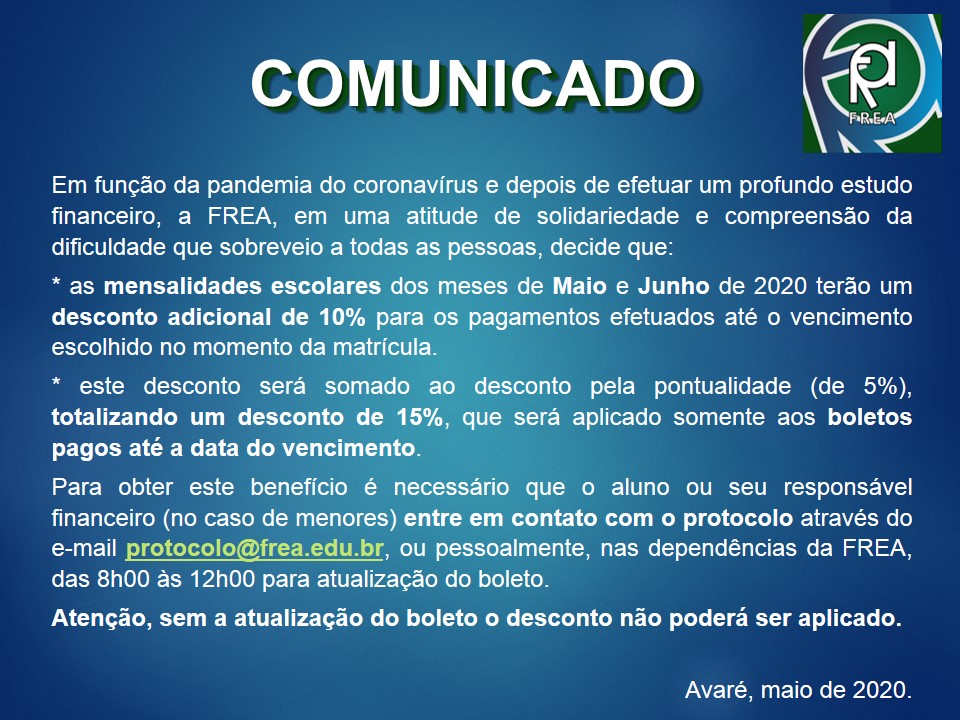 COMUNICADO

FREA

Em função da pandemia do coronavírus e depois de efetuar um profundo estudo financeiro, a FREA, em uma atitude de solidariedade e compreensão da dificuldade que sobreveio a todas as pessoas, decide que:

* as mensalidades escolares dos meses de Maio e Junho de 2020 terão um desconto adicional de 10% para os pagamentos efetuados até o vencimento escolhido no momento da matrícula.

* este desconto será somado ao desconto pela pontualidade (de 5%), totalizando um desconto de 15%, que será aplicado somente aos boletos pagos até a data do vencimento.

Para obter este benefício é necessário que o aluno ou seu responsável financeiro (no caso de menores) entre em contato com o protocolo através do e-mail protocolo@frea.edu.br, ou pessoalmente, nas dependências da FREA, das 8h00 às 12h00 para atualização do boleto.

Atenção, sem a atualização do boleto o desconto não poderá ser aplicado.

Avaré, maio de 2020.